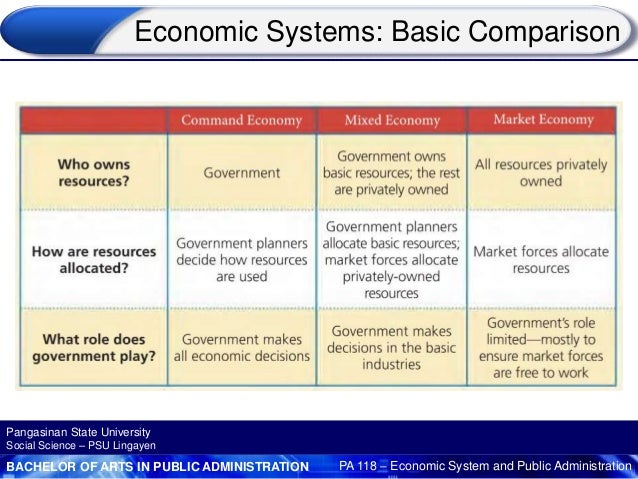 Economic Systems: Basic Comparison

| | Command Economy | Mixed Economy | Market Economy |
|---|---|---|---|
| Who owns resources? | Government | Government owns basic resources; the rest are privately owned | All resources privately owned |
| How are resources allocated? | Government planners decide how resources are used | Government planners allocate basic resources; market forces allocate privately-owned resources | Market forces allocate resources |
| What role does government play? | Government makes all economic decisions | Government makes decisions in the basic industries | Government's role limited—mostly to ensure market forces are free to work |

Pangasinan State University
Social Science – PSU Lingayen

BACHELOR OF ARTS IN PUBLIC ADMINISTRATION

PA 118 – Economic System and Public Administration